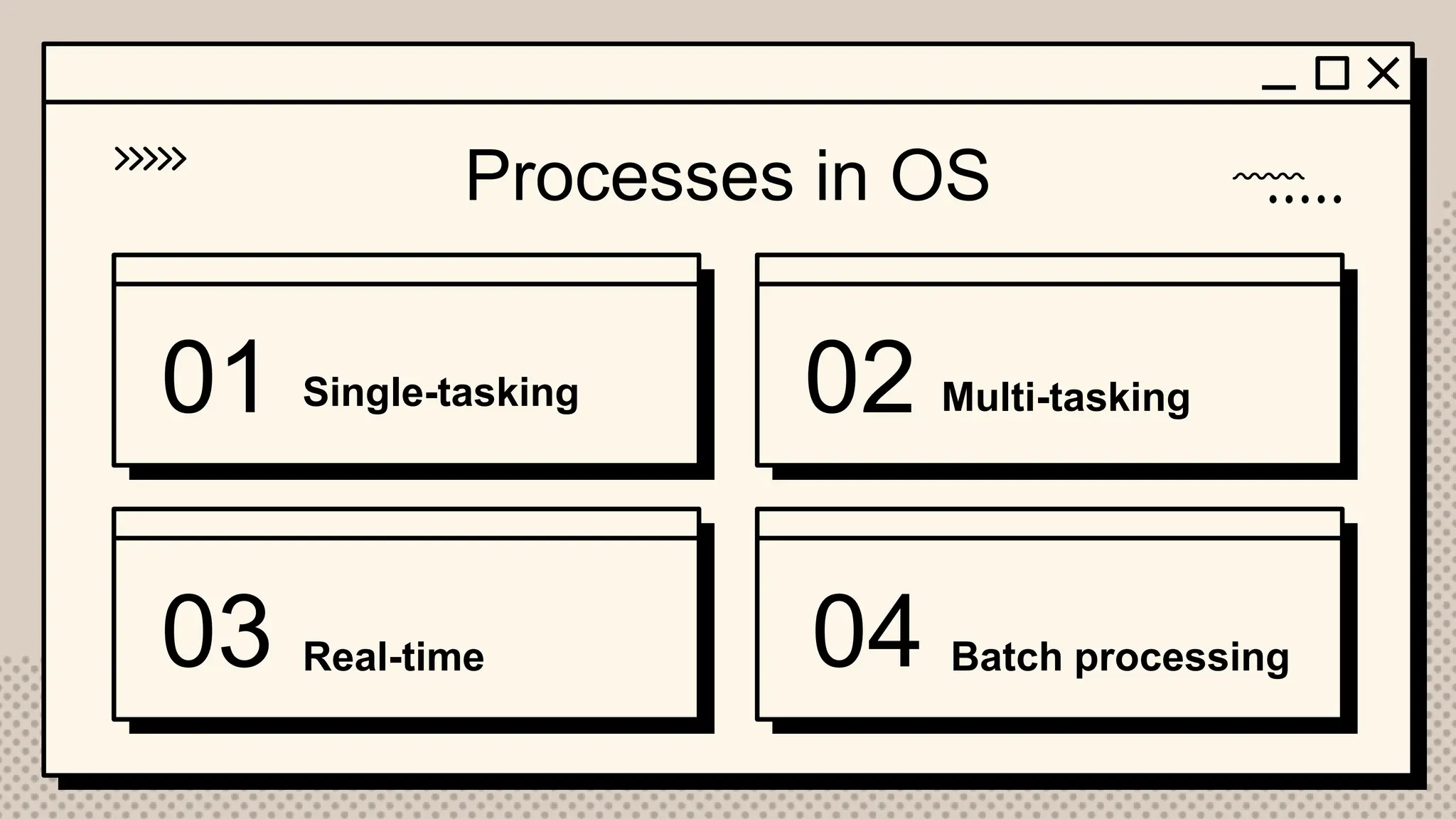 Processes in OS

01 Single-tasking

02 Multi-tasking

03 Real-time

04 Batch processing